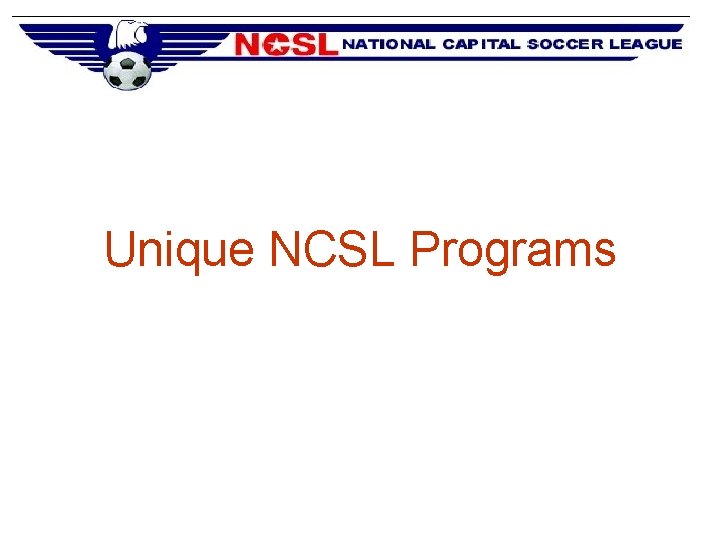 NCSL NATIONAL CAPITAL SOCCER LEAGUE

Unique NCSL Programs